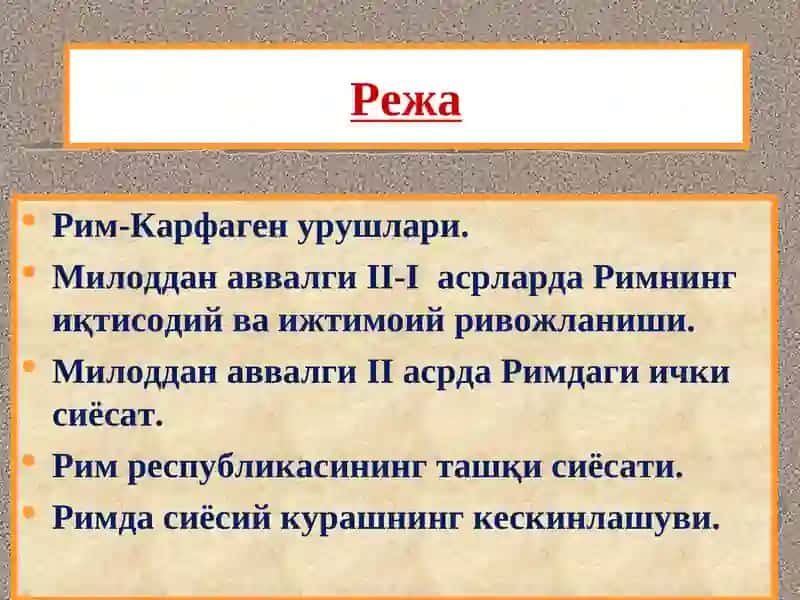 Режа

• Рим-Карфаген урушлари.
• Милоддан аввалги II-I асрларда Римнинг иқтисодий ва ижтимоий ривожланиши.
• Милоддан аввалги II асрда Римдаги ички сиёсат.
• Рим республикасининг ташқи сиёсати.
• Римда сиёсий курашнинг кескинлашуви.